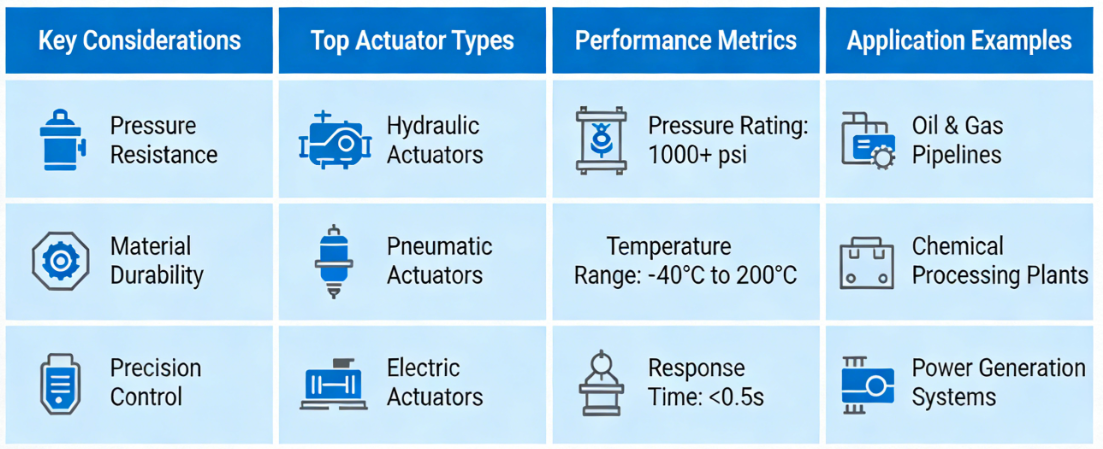 | Key Considerations | Top Actuator Types | Performance Metrics | Application Examples |
|---|---|---|---|
| Pressure Resistance | Hydraulic Actuators | Pressure Rating: 1000+ psi | Oil & Gas Pipelines |
| Material Durability | Pneumatic Actuators | Temperature Range: -40°C to 200°C | Chemical Processing Plants |
| Precision Control | Electric Actuators | Response Time: <0.5s | Power Generation Systems |